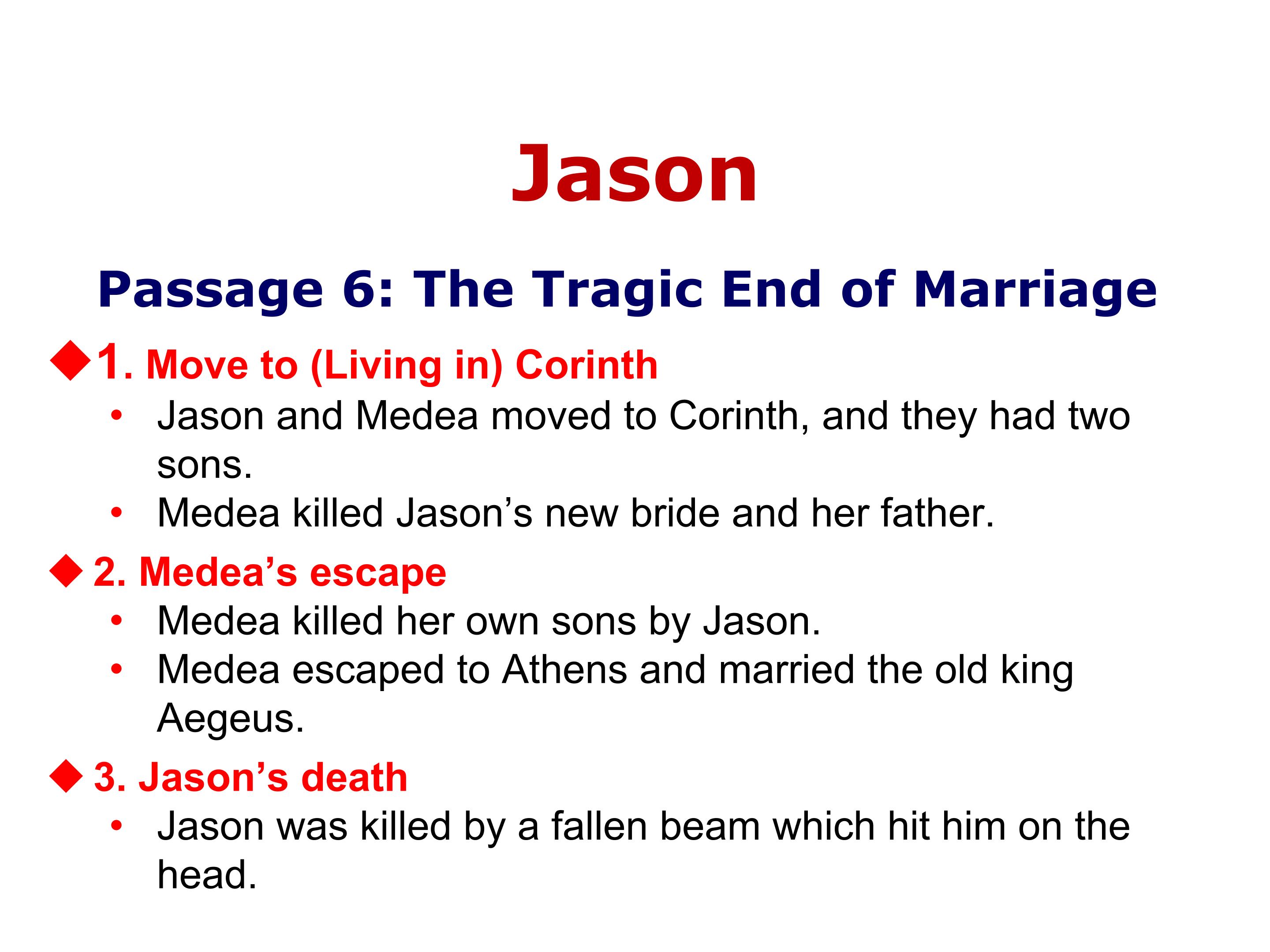 Jason

Passage 6: The Tragic End of Marriage

◆1. Move to (Living in) Corinth

• Jason and Medea moved to Corinth, and they had two sons.
• Medea killed Jason’s new bride and her father.

◆ 2. Medea’s escape

• Medea killed her own sons by Jason.
• Medea escaped to Athens and married the old king Aegeus.

◆ 3. Jason’s death

• Jason was killed by a fallen beam which hit him on the head.